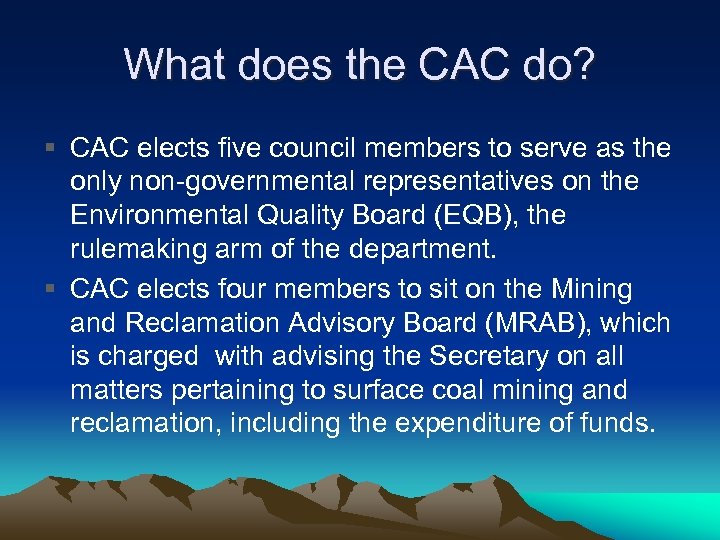 What does the CAC do?

▪ CAC elects five council members to serve as the only non-governmental representatives on the Environmental Quality Board (EQB), the rulemaking arm of the department.

▪ CAC elects four members to sit on the Mining and Reclamation Advisory Board (MRAB), which is charged with advising the Secretary on all matters pertaining to surface coal mining and reclamation, including the expenditure of funds.